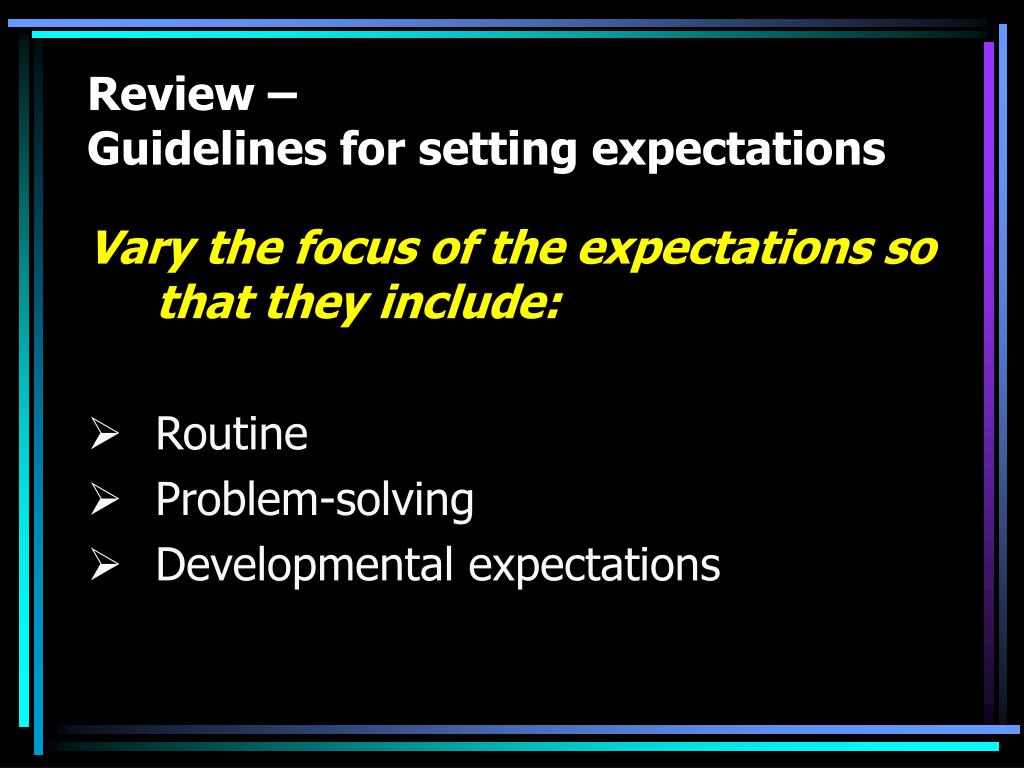 Review –
Guidelines for setting expectations

Vary the focus of the expectations so that they include:

➢ Routine
➢ Problem-solving
➢ Developmental expectations